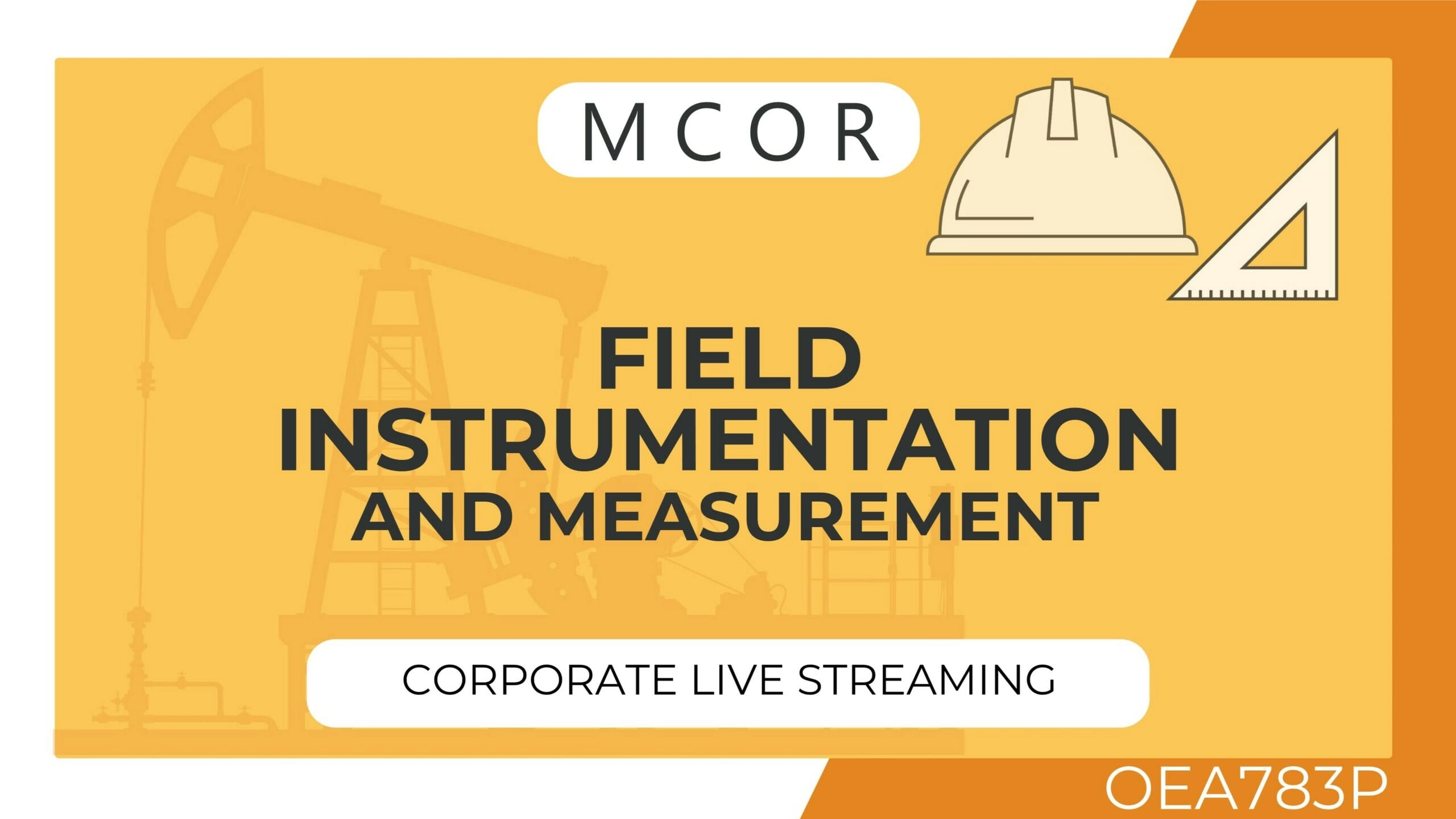 MCOR

FIELD INSTRUMENTATION AND MEASUREMENT

CORPORATE LIVE STREAMING

OEA783P